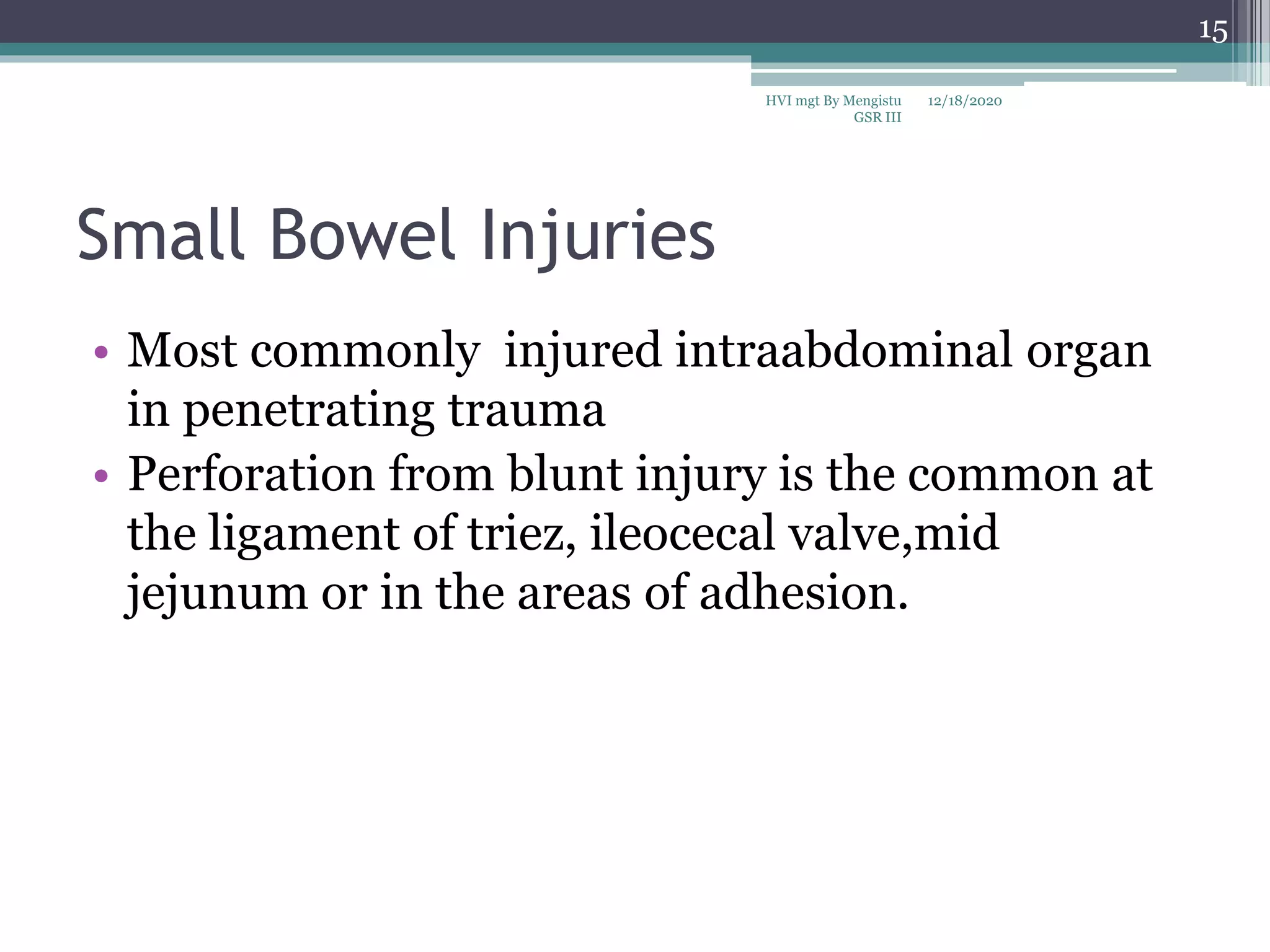 15

HVI mgt By Mengistu GSR III 12/18/2020

Small Bowel Injuries

• Most commonly  injured intraabdominal organ in penetrating trauma
• Perforation from blunt injury is the common at the ligament of triez, ileocecal valve,mid jejunum or in the areas of adhesion.